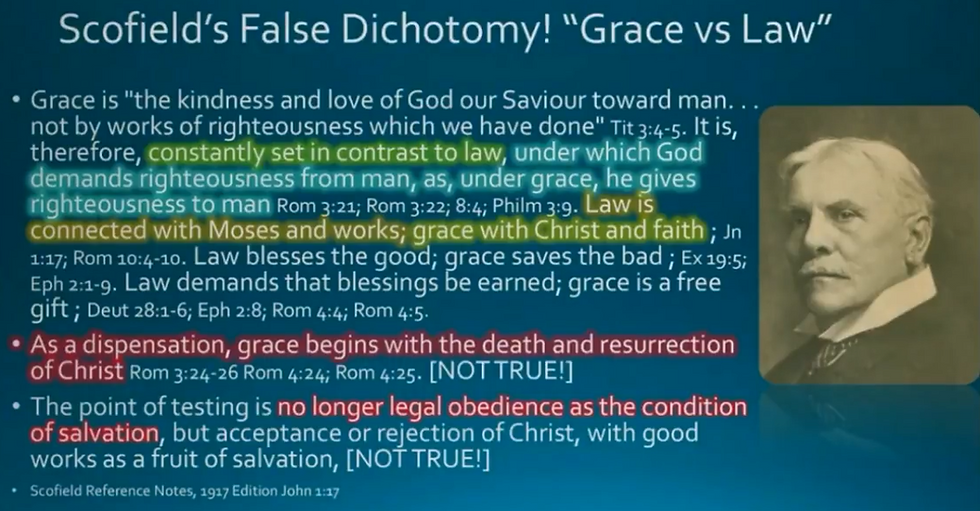 Scofield's False Dichotomy! "Grace vs Law"

• Grace is "the kindness and love of God our Saviour toward man. . . not by works of righteousness which we have done" Tit 3:4-5. It is, therefore, constantly set in contrast to law, under which God demands righteousness from man, as, under grace, he gives righteousness to man Rom 3:21; Rom 3:22; 8:4; Philm 3:9. Law is connected with Moses and works; grace with Christ and faith ; Jn 1:17; Rom 10:4-10. Law blesses the good; grace saves the bad ; Ex 19:5; Eph 2:1-9. Law demands that blessings be earned; grace is a free gift ; Deut 28:1-6; Eph 2:8; Rom 4:4; Rom 4:5.

• As a dispensation, grace begins with the death and resurrection of Christ Rom 3:24-26 Rom 4:24; Rom 4:25. [NOT TRUE!]

• The point of testing is no longer legal obedience as the condition of salvation, but acceptance or rejection of Christ, with good works as a fruit of salvation, [NOT TRUE!]

• Scofield Reference Notes, 1917 Edition John 1:17